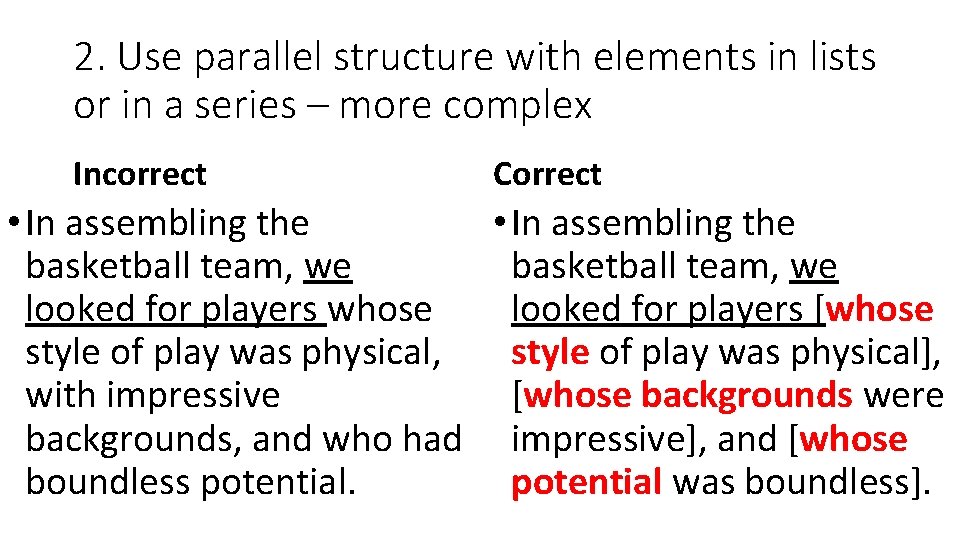 2. Use parallel structure with elements in lists or in a series – more complex

Incorrect

• In assembling the basketball team, we looked for players whose style of play was physical, with impressive backgrounds, and who had boundless potential.

Correct

• In assembling the basketball team, we looked for players [whose style of play was physical], [whose backgrounds were impressive], and [whose potential was boundless].